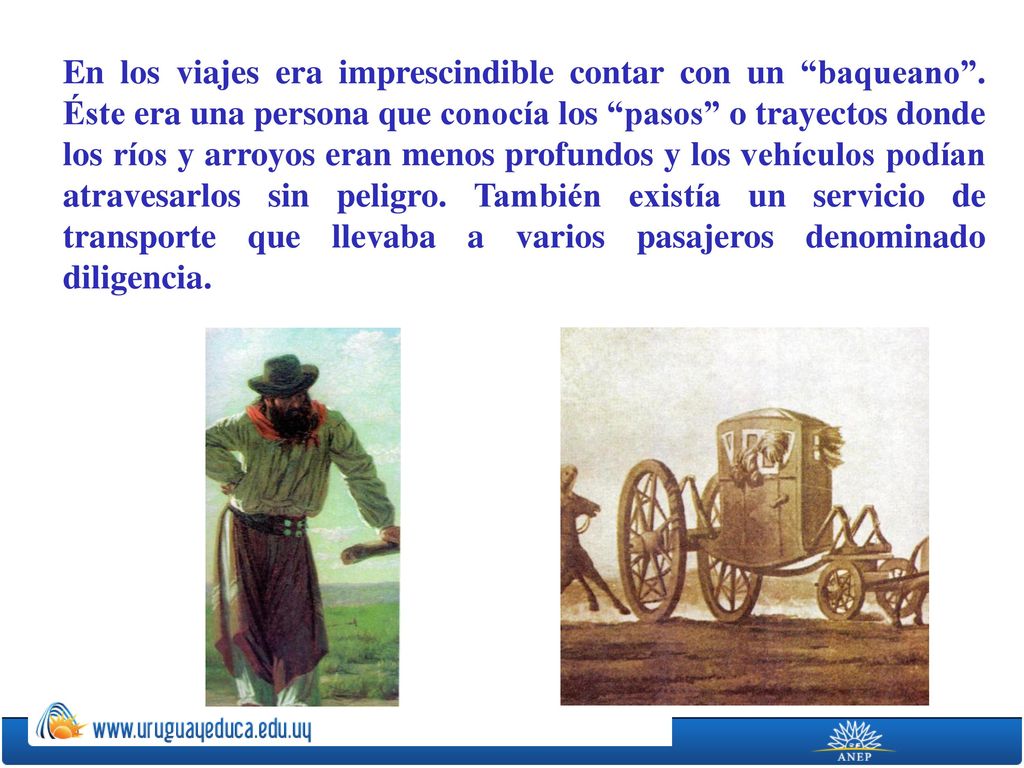 En los viajes era imprescindible contar con un “baqueano”. Éste era una persona que conocía los “pasos” o trayectos donde los ríos y arroyos eran menos profundos y los vehículos podían atravesarlos sin peligro. También existía un servicio de transporte que llevaba a varios pasajeros denominado diligencia.

www.uruguayeduca.edu.uy

ANEP